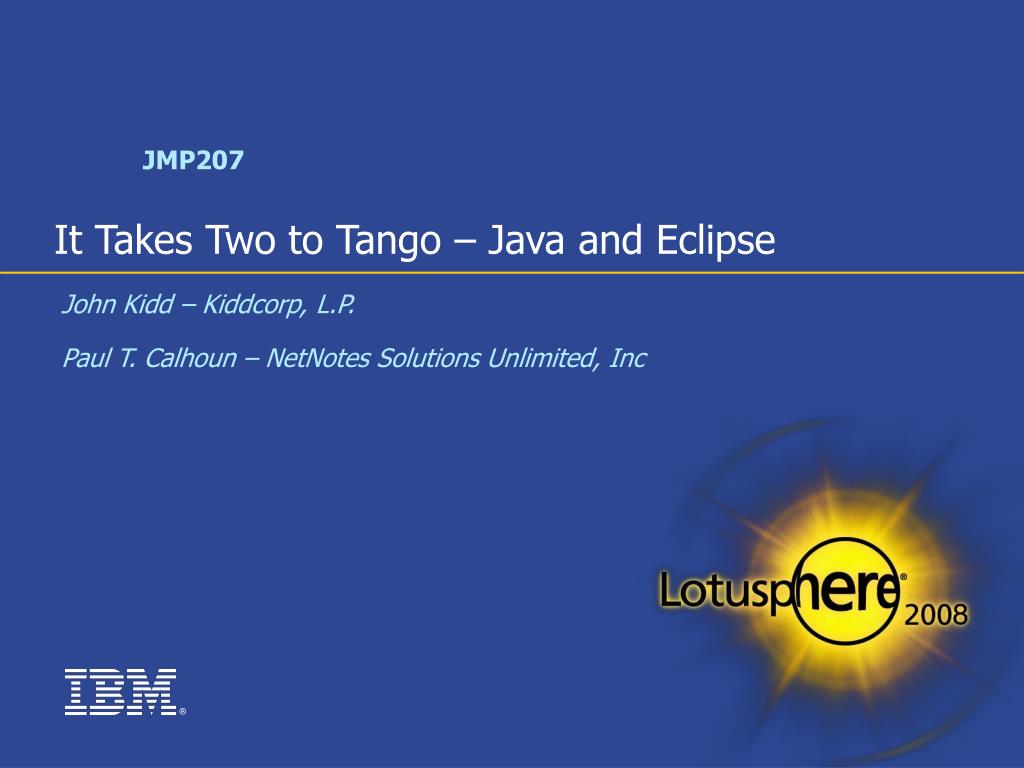 JMP207

It Takes Two to Tango – Java and Eclipse

John Kidd – Kiddcorp, L.P.

Paul T. Calhoun – NetNotes Solutions Unlimited, Inc

Lotusphere® 2008

IBM®